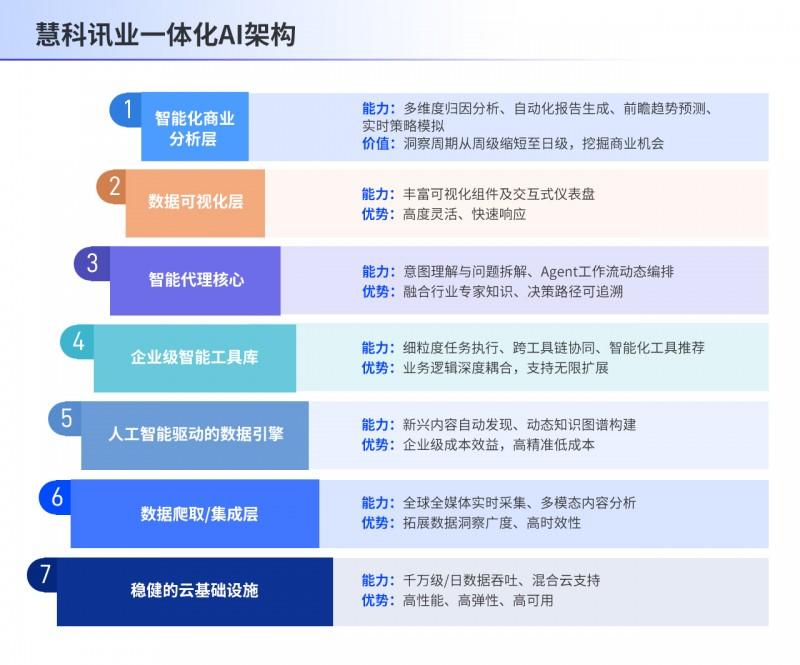 慧科讯业一体化AI架构

1 智能化商业分析层
能力：多维度归因分析、自动化报告生成、前瞻趋势预测、实时策略模拟
价值：洞察周期从周级缩短至日级，挖掘商业机会

2 数据可视化层
能力：丰富可视化组件及交互式仪表盘
优势：高度灵活、快速响应

3 智能代理核心
能力：意图理解与问题拆解、Agent工作流动态编排
优势：融合行业专家知识、决策路径可追溯

4 企业级智能工具库
能力：细粒度任务执行、跨工具链协同、智能化工具推荐
优势：业务逻辑深度耦合，支持无限扩展

5 人工智能驱动的数据引擎
能力：新兴内容自动发现、动态知识图谱构建
优势：企业级成本效益，高精准低成本

6 数据爬取/集成层
能力：全球全媒体实时采集、多模态内容分析
优势：拓展数据洞察广度、高时效性

7 稳健的云基础设施
能力：千万级/日数据吞吐、混合云支持
优势：高性能、高弹性、高可用